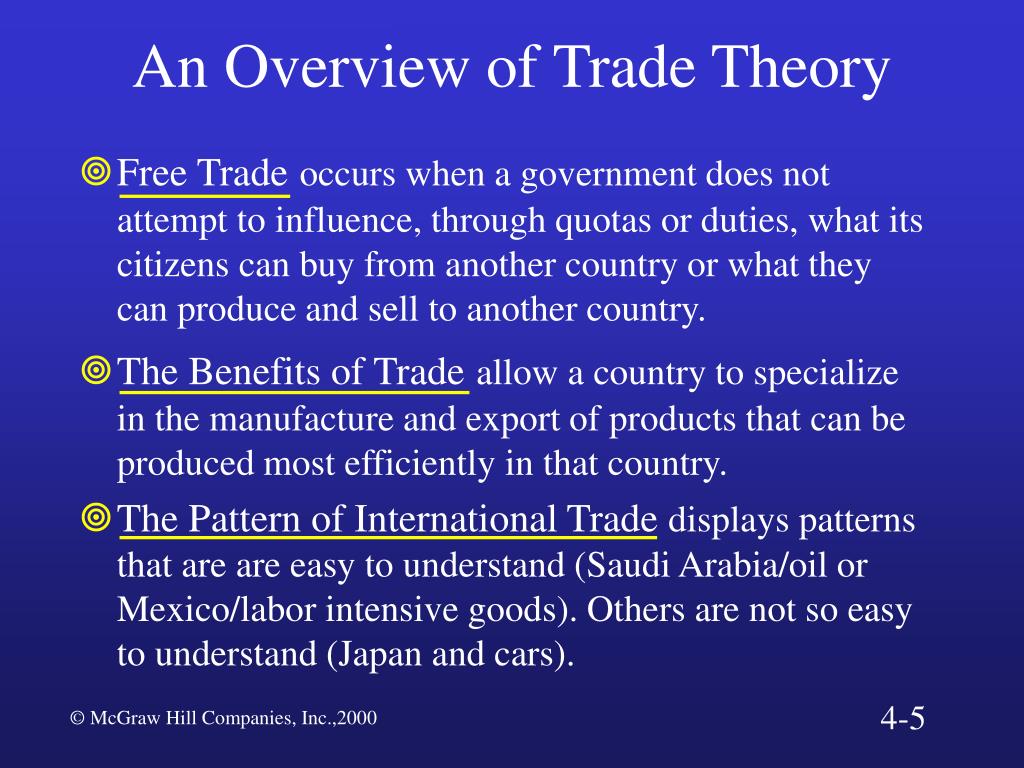 An Overview of Trade Theory

Free Trade occurs when a government does not attempt to influence, through quotas or duties, what its citizens can buy from another country or what they can produce and sell to another country.

The Benefits of Trade allow a country to specialize in the manufacture and export of products that can be produced most efficiently in that country.

The Pattern of International Trade displays patterns that are are easy to understand (Saudi Arabia/oil or Mexico/labor intensive goods). Others are not so easy to understand (Japan and cars).

© McGraw Hill Companies, Inc.,2000

4-5